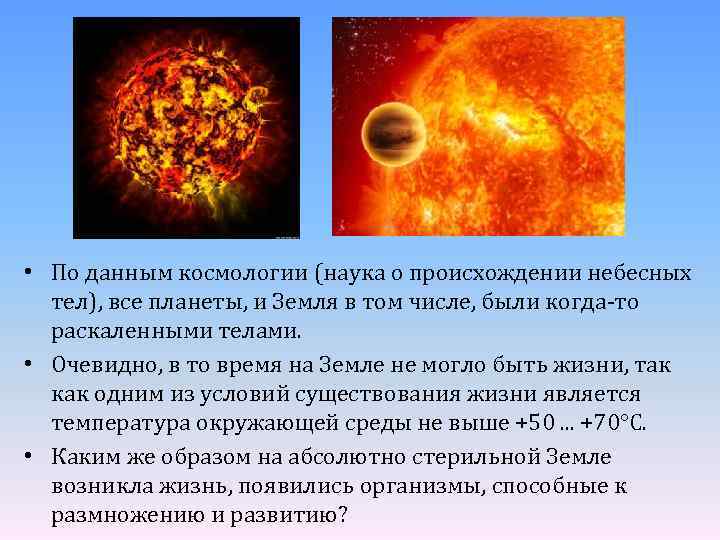 • По данным космологии (наука о происхождении небесных тел), все планеты, и Земля в том числе, были когда-то раскаленными телами.

• Очевидно, в то время на Земле не могло быть жизни, так как одним из условий существования жизни является температура окружающей среды не выше +50 ... +70°С.

• Каким же образом на абсолютно стерильной Земле возникла жизнь, появились организмы, способные к размножению и развитию?